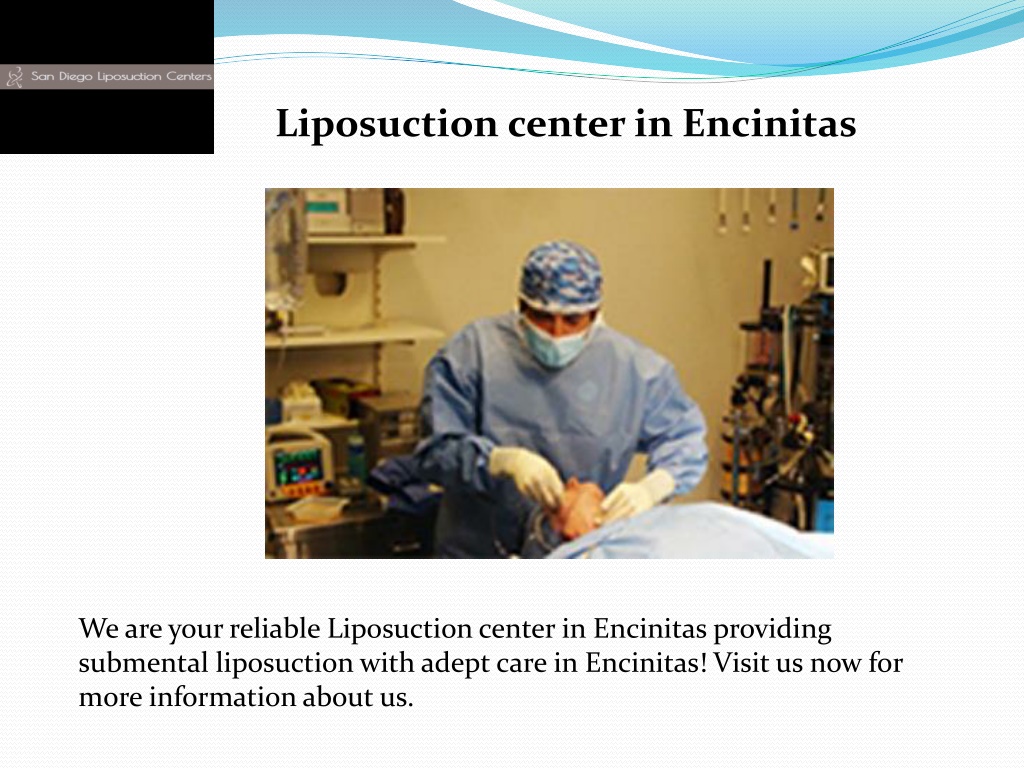 San Diego Liposuction Centers

Liposuction center in Encinitas

We are your reliable Liposuction center in Encinitas providing submental liposuction with adept care in Encinitas! Visit us now for more information about us.